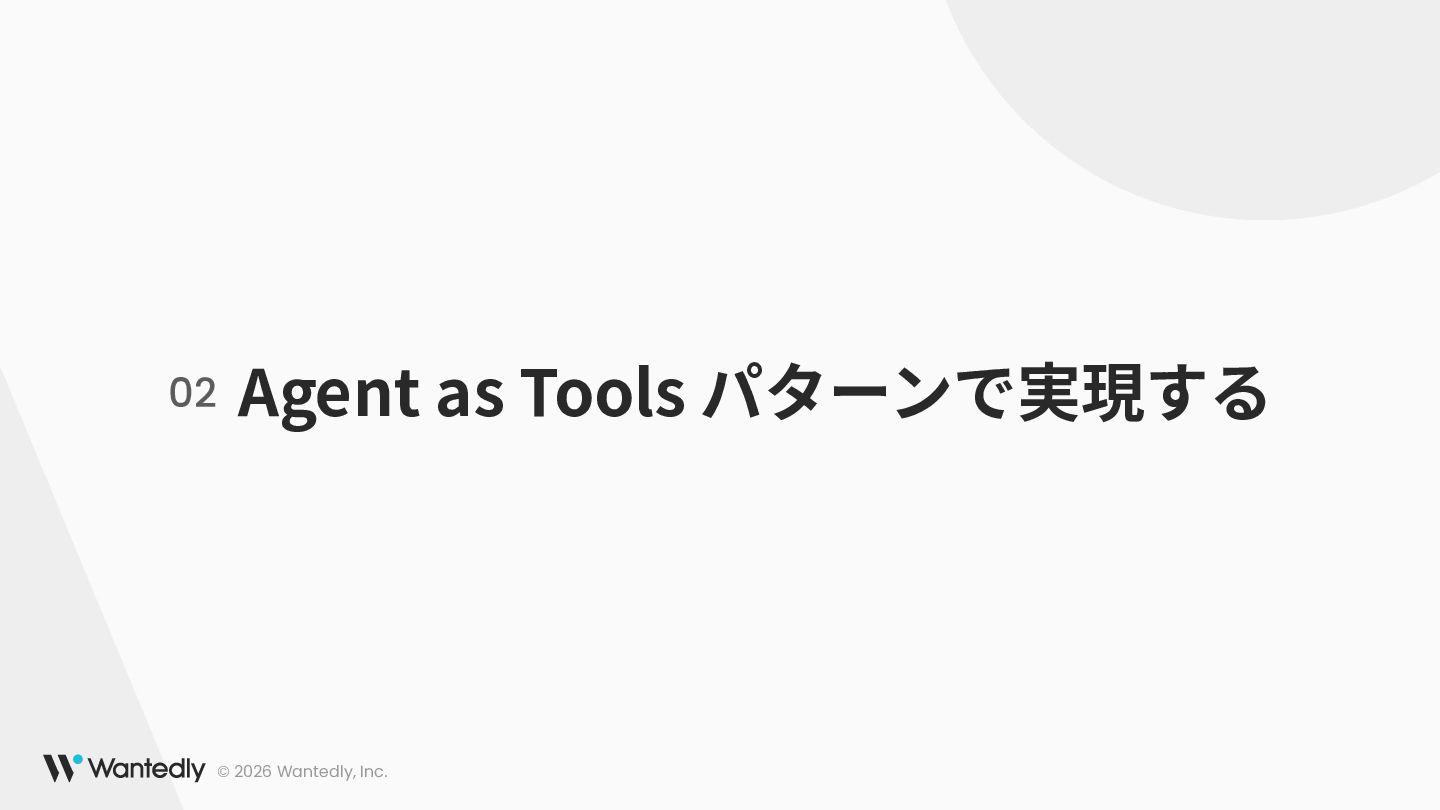 02 Agent as Tools パターンで実現する

Wantedly © 2026 Wantedly, Inc.